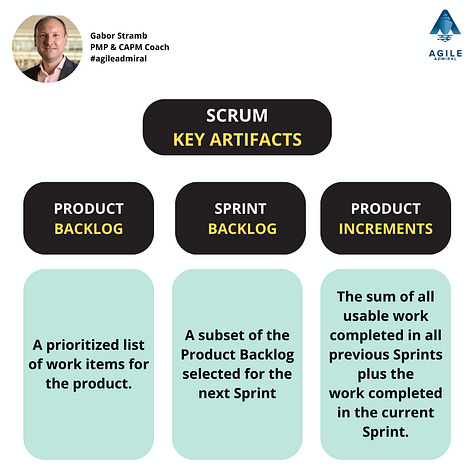 Gabor Stramb
PMP & CAPM Coach
#agileadmiral

AGILE
ADMIRAL

SCRUM
KEY ARTIFACTS

PRODUCT
BACKLOG

SPRINT
BACKLOG

PRODUCT
INCREMENTS

A prioritized list of work items for the product.

A subset of the Product Backlog selected for the next Sprint

The sum of all usable work completed in all previous Sprints plus the work completed in the current Sprint.